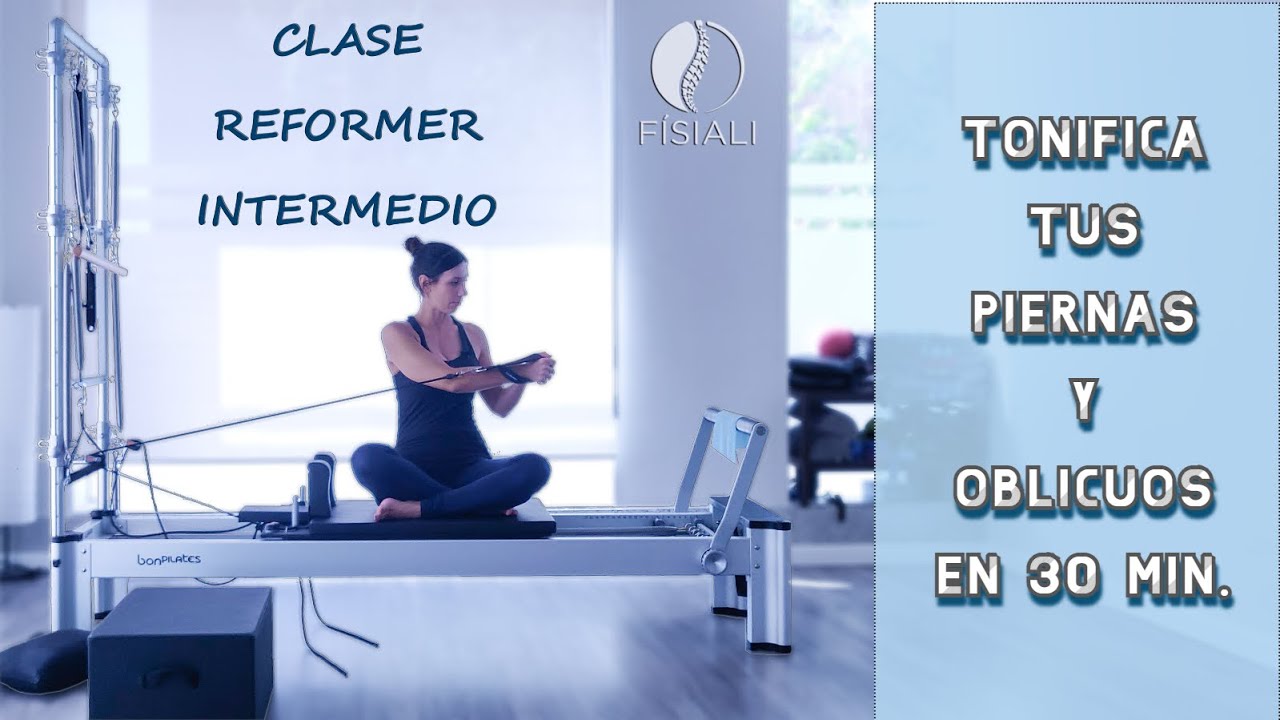 CLASE
REFORMER
INTERMEDIO

FÍSIALI

bonPILATES

TONIFICA
TUS
PIERNAS
Y
OBLICUOS
EN 30 MIN.